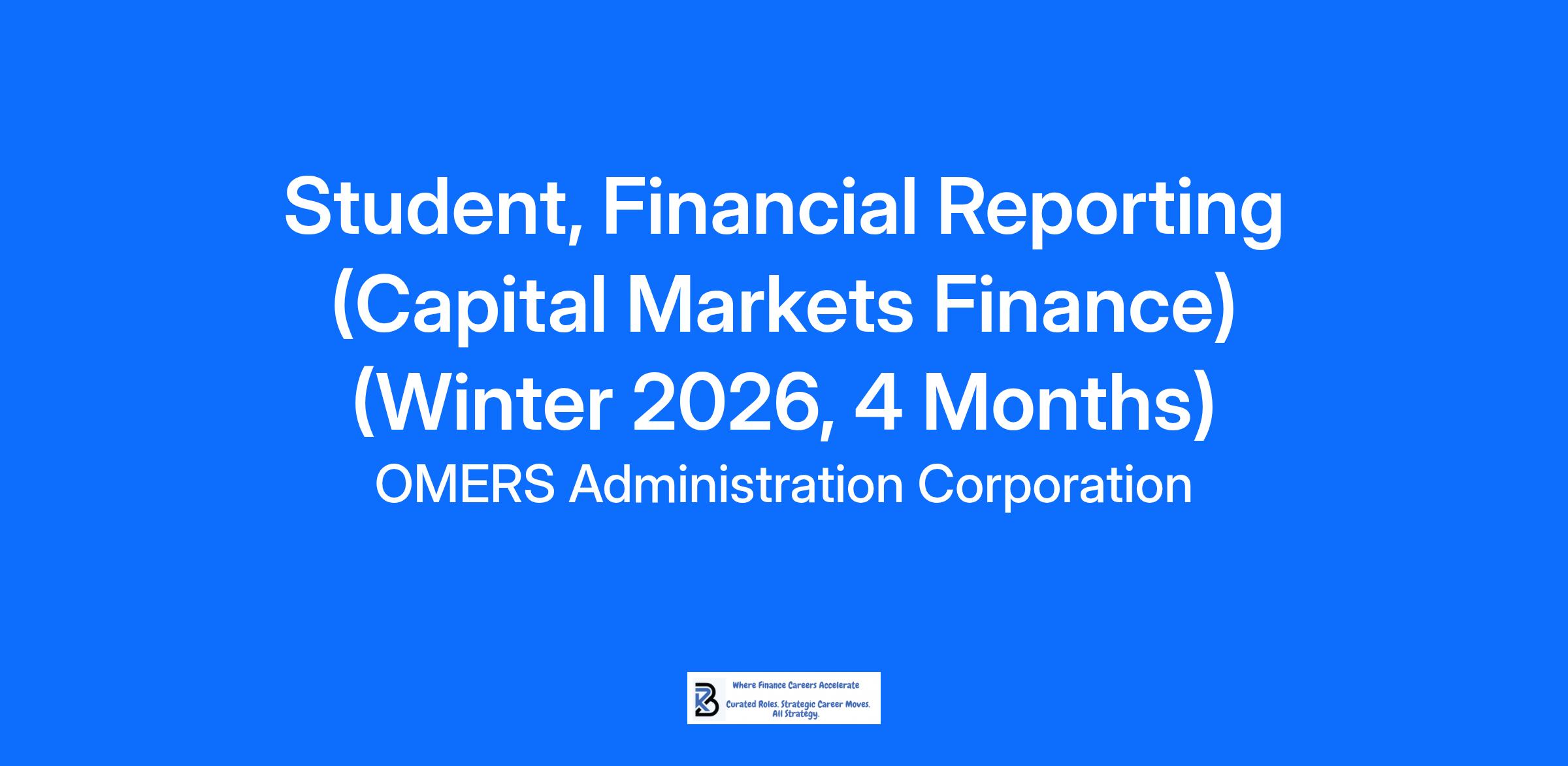 Student, Financial Reporting (Capital Markets Finance) (Winter 2026, 4 Months)

OMERS Administration Corporation

Where Finance Careers Accelerate

Curated Roles. Strategic Career Moves. All Strategy.